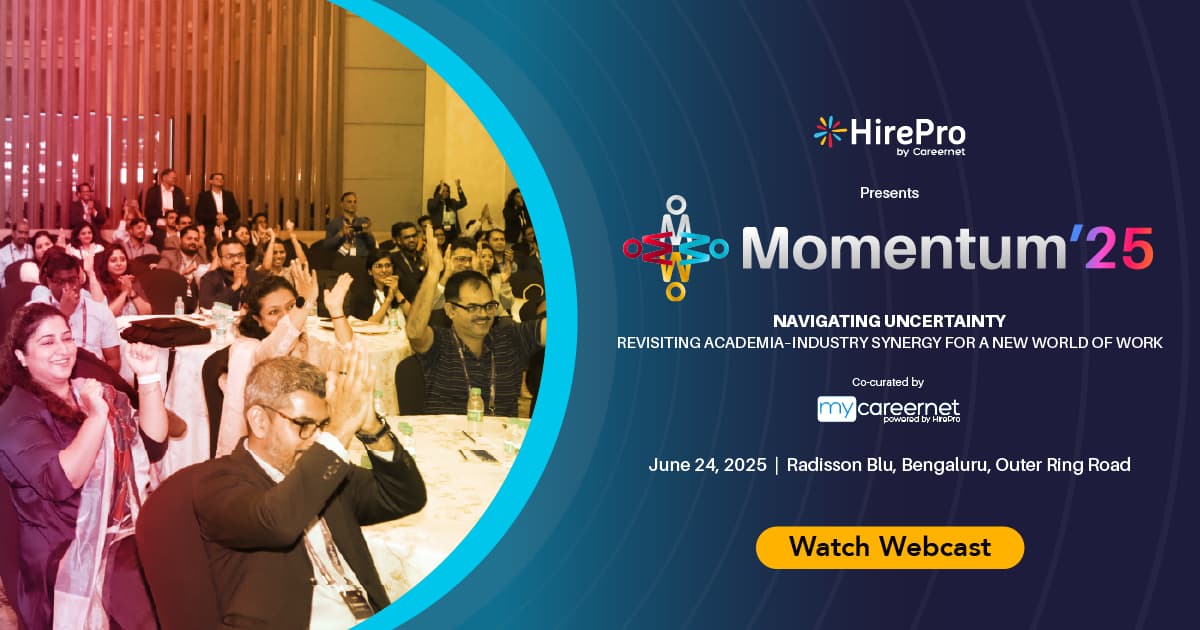 HirePro
by Careernet

Presents

Momentum'25

NAVIGATING UNCERTAINTY
REVISITING ACADEMIA-INDUSTRY SYNERGY FOR A NEW WORLD OF WORK

Co-curated by
mycareernet
powered by HirePro

June 24, 2025 | Radisson Blu, Bengaluru, Outer Ring Road

Watch Webcast